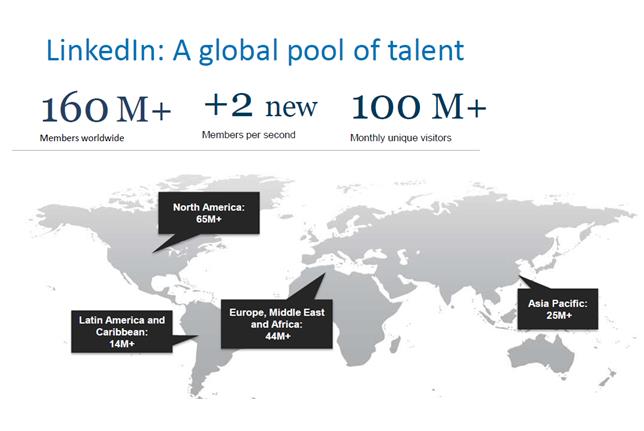 LinkedIn: A global pool of talent

160 M+
Members worldwide

+2 new
Members per second

100 M+
Monthly unique visitors

North America:
65M+

Latin America and Caribbean:
14M+

Europe, Middle East and Africa:
44M+

Asia Pacific:
25M+